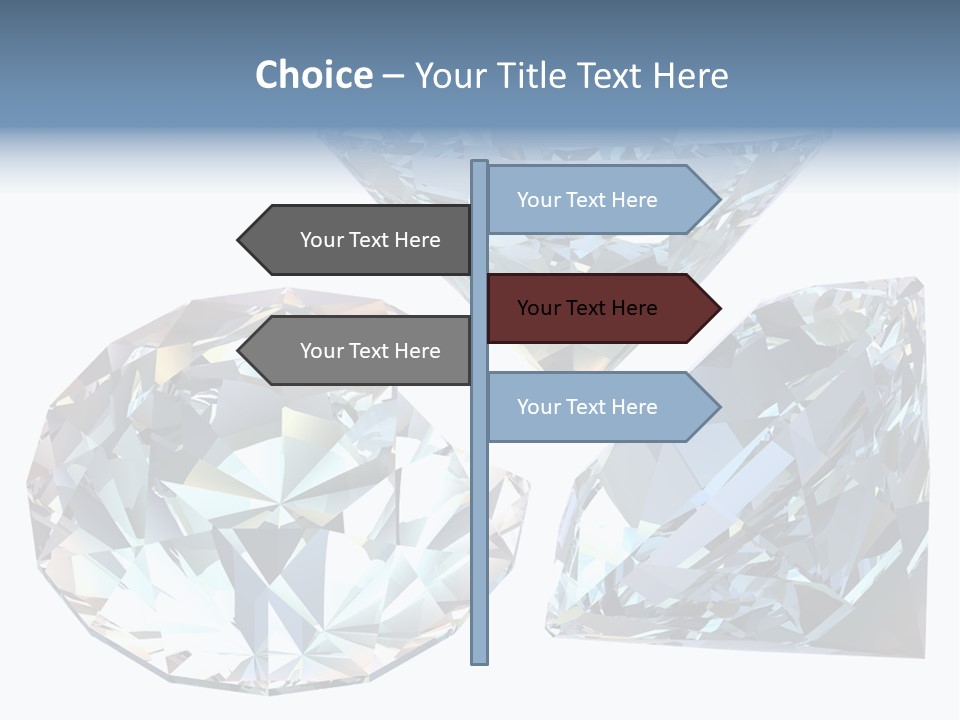 Choice – Your Title Text Here

Your Text Here

Your Text Here

Your Text Here

Your Text Here

Your Text Here